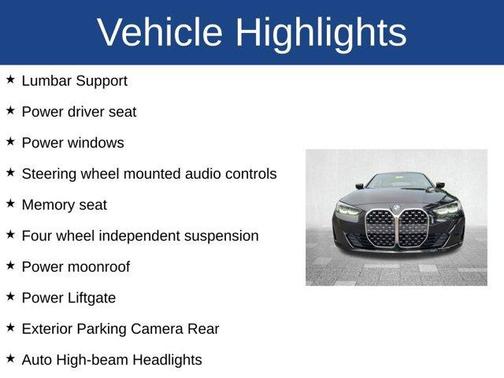 Vehicle Highlights

★ Lumbar Support

★ Power driver seat

★ Power windows

★ Steering wheel mounted audio controls

★ Memory seat

★ Four wheel independent suspension

★ Power moonroof

★ Power Liftgate

★ Exterior Parking Camera Rear

★ Auto High-beam Headlights